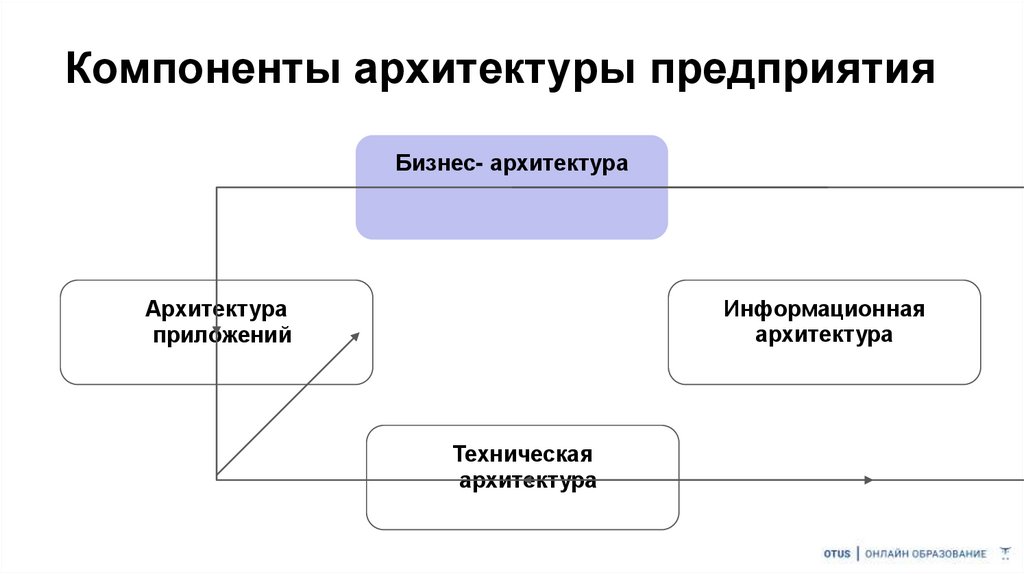 Компоненты архитектуры предприятия

Бизнес- архитектура

Архитектура приложений

Информационная архитектура

Техническая архитектура

OTUS | ОНЛАЙН ОБРАЗОВАНИЕ